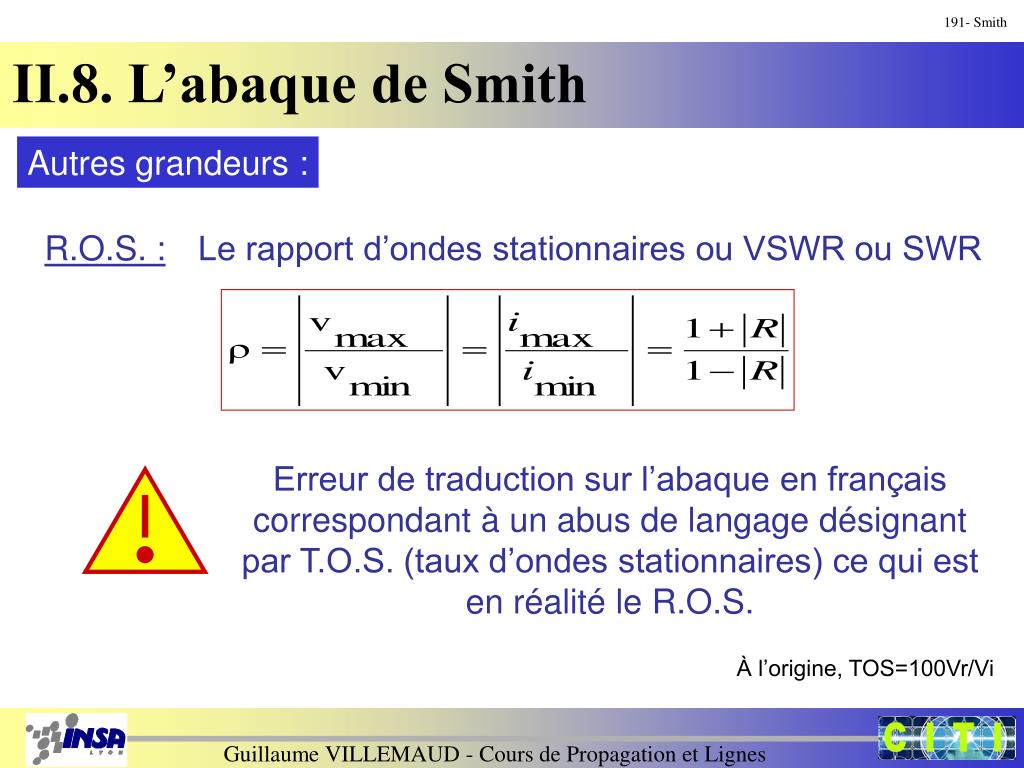 191- Smith

II.8. L’abaque de Smith

Autres grandeurs :

R.O.S. : Le rapport d’ondes stationnaires ou VSWR ou SWR

$\rho = \left|\frac{v_{max}}{v_{min}}\right| = \left|\frac{i_{max}}{i_{min}}\right| = \frac{1+|R|}{1-|R|}$

!

Erreur de traduction sur l’abaque en français correspondant à un abus de langage désignant par T.O.S. (taux d’ondes stationnaires) ce qui est en réalité le R.O.S.

À l’origine, TOS=100Vr/Vi

INSA LYON

Guillaume VILLEMAUD - Cours de Propagation et Lignes

C I T I